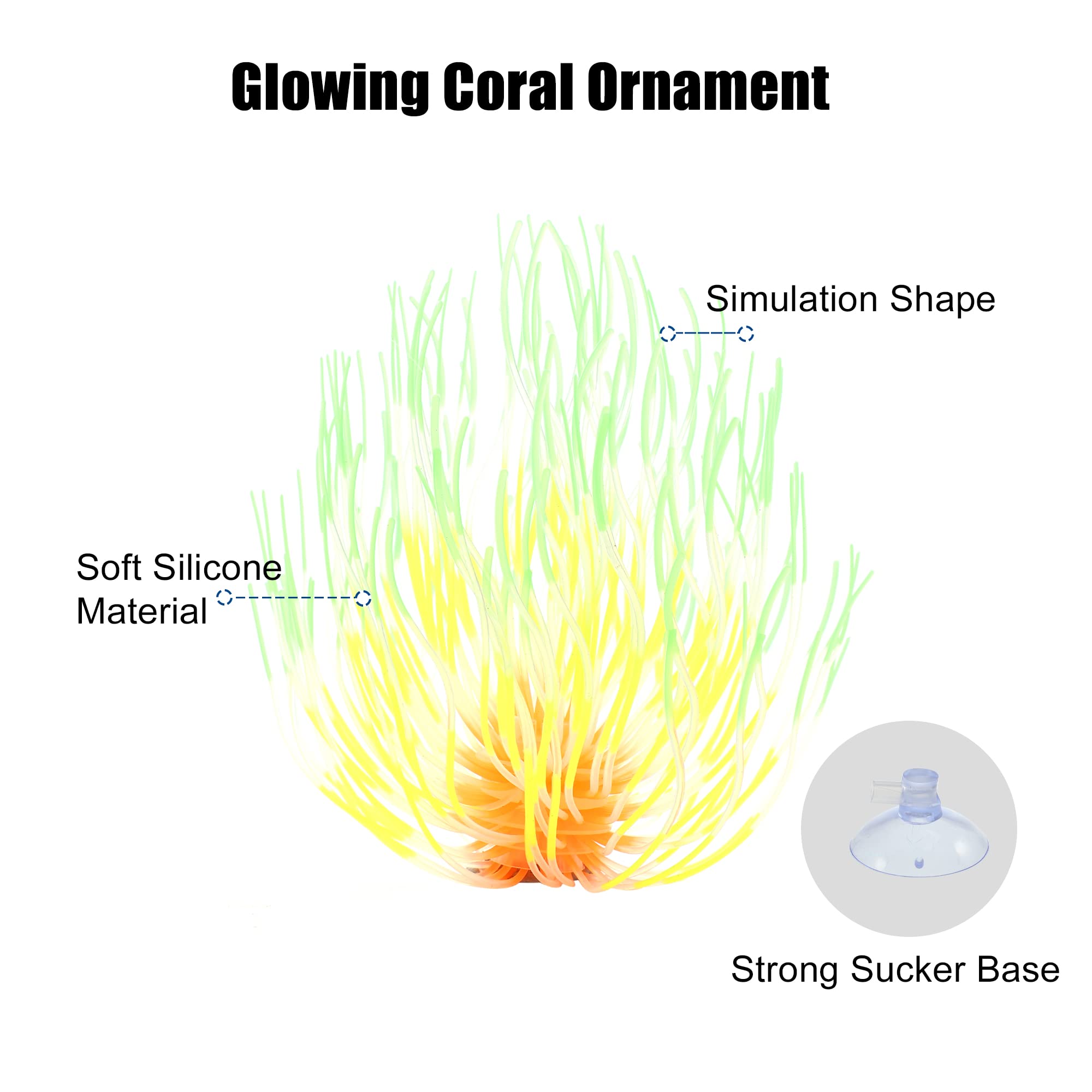 Glowing Coral Ornament

Simulation Shape

Soft Silicone Material

Strong Sucker Base